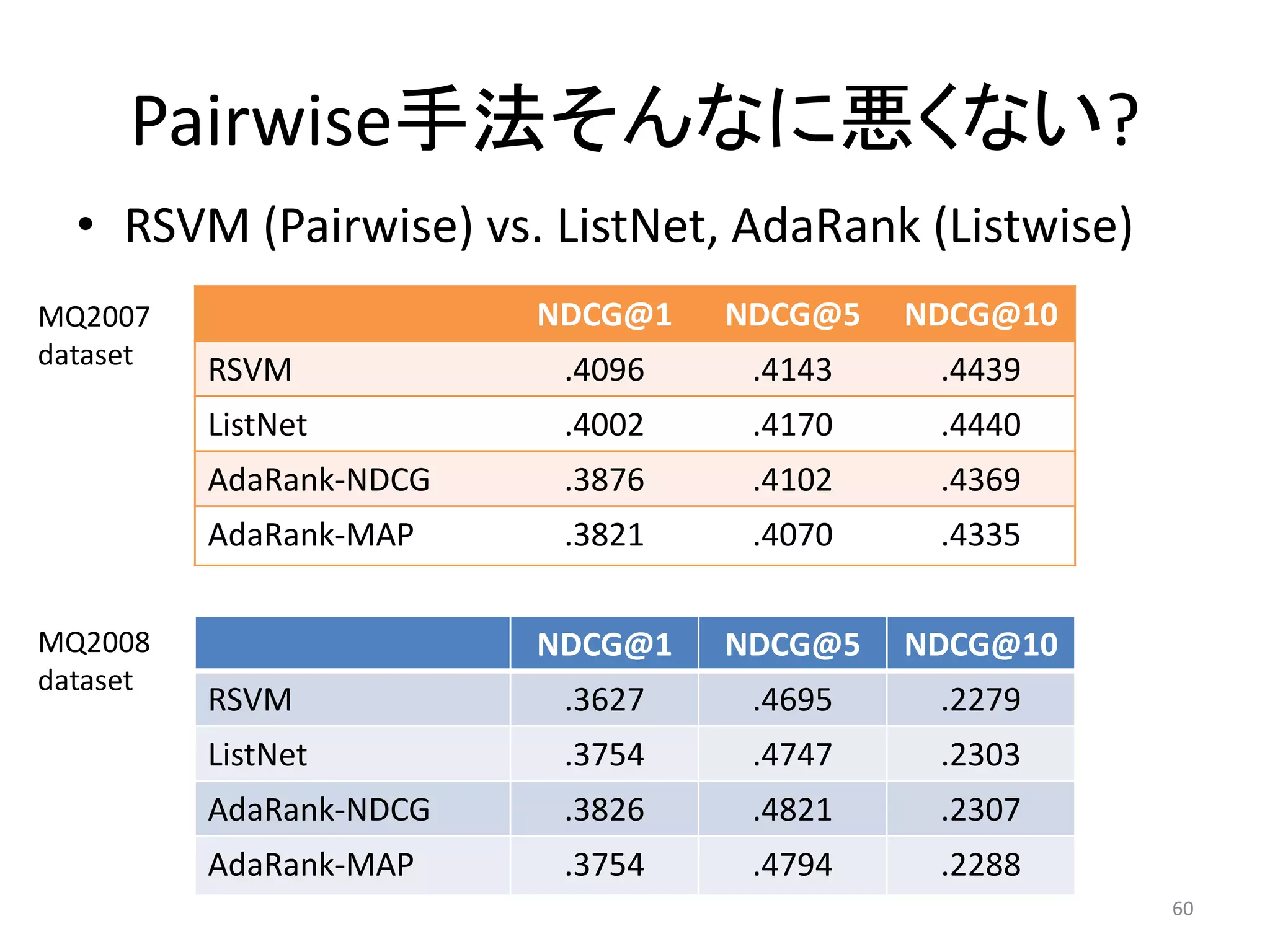 Pairwise手法そんなに悪くない?

• RSVM (Pairwise) vs. ListNet, AdaRank (Listwise)

MQ2007 dataset

| | NDCG@1 | NDCG@5 | NDCG@10 |
|---|---|---|---|
| RSVM | .4096 | .4143 | .4439 |
| ListNet | .4002 | .4170 | .4440 |
| AdaRank-NDCG | .3876 | .4102 | .4369 |
| AdaRank-MAP | .3821 | .4070 | .4335 |

MQ2008 dataset

| | NDCG@1 | NDCG@5 | NDCG@10 |
|---|---|---|---|
| RSVM | .3627 | .4695 | .2279 |
| ListNet | .3754 | .4747 | .2303 |
| AdaRank-NDCG | .3826 | .4821 | .2307 |
| AdaRank-MAP | .3754 | .4794 | .2288 |

60